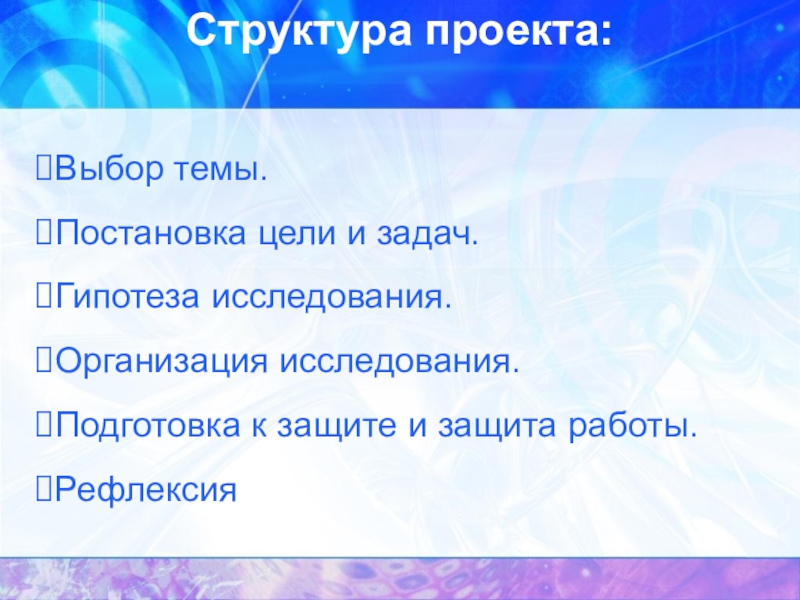 Структура проекта:

Выбор темы.

Постановка цели и задач.

Гипотеза исследования.

Организация исследования.

Подготовка к защите и защита работы.

Рефлексия